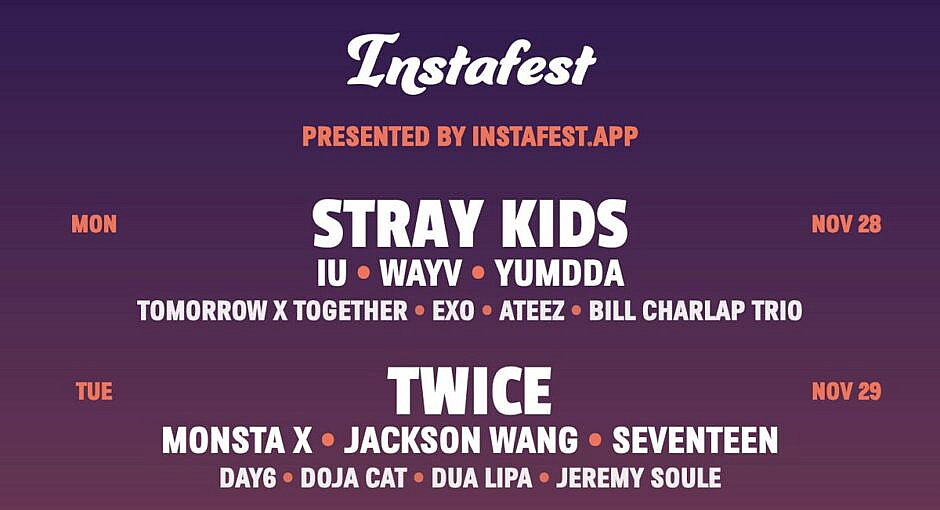 Instafest

PRESENTED BY INSTAFEST.APP

MON

STRAY KIDS

NOV 28

IU • WAYV • YUMDDA

TOMORROW X TOGETHER • EXO • ATEEZ • BILL CHARLAP TRIO

TUE

TWICE

NOV 29

MONSTA X • JACKSON WANG • SEVENTEEN

DAY6 • DOJA CAT • DUA LIPA • JEREMY SOULE